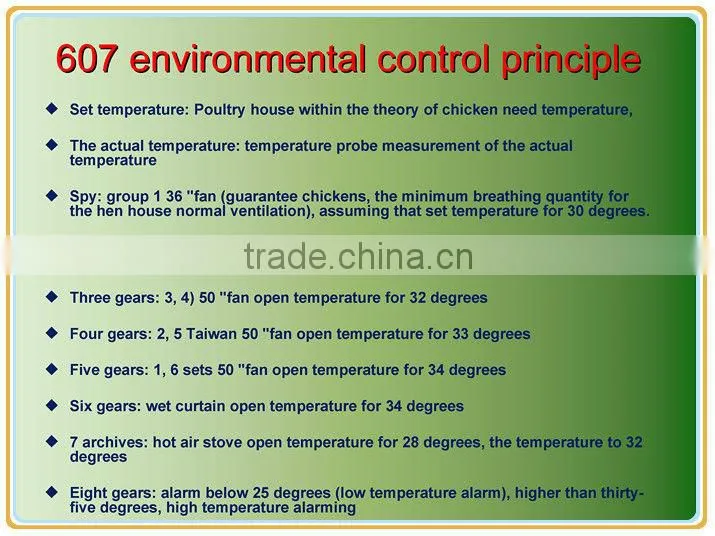 607 environmental control principle

◆ Set temperature: Poultry house within the theory of chicken need temperature,

◆ The actual temperature: temperature probe measurement of the actual temperature

◆ Spy: group 1 36 "fan (guarantee chickens, the minimum breathing quantity for the hen house normal ventilation), assuming that set temperature for 30 degrees.

trade.china.cn

◆ Three gears: 3, 4) 50 "fan open temperature for 32 degrees

◆ Four gears: 2, 5 Taiwan 50 "fan open temperature for 33 degrees

◆ Five gears: 1, 6 sets 50 "fan open temperature for 34 degrees

◆ Six gears: wet curtain open temperature for 34 degrees

◆ 7 archives: hot air stove open temperature for 28 degrees, the temperature to 32 degrees

◆ Eight gears: alarm below 25 degrees (low temperature alarm), higher than thirty-five degrees, high temperature alarming